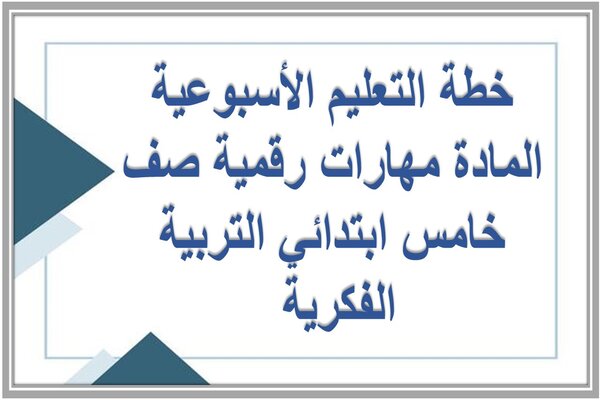 خطة التعليم الأسبوعية المادة مهارات رقمية صف خامس ابتدائي التربية الفكرية